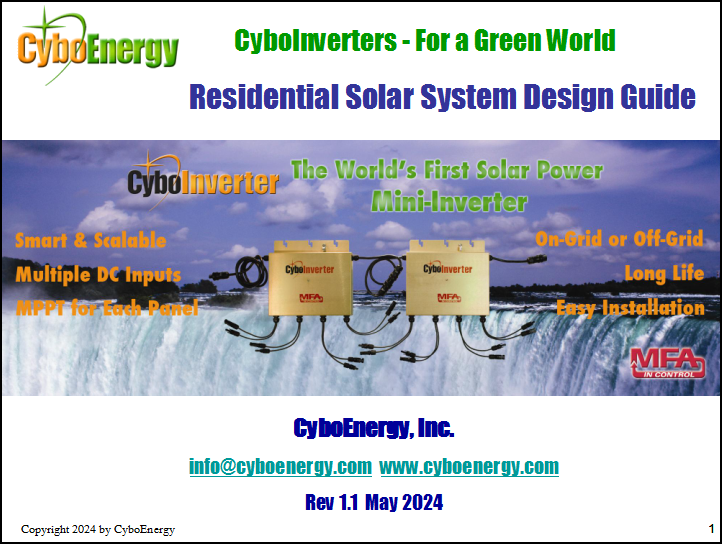 CyboEnergy

CyboInverters - For a Green World

Residential Solar System Design Guide

CyboInverter

The World's First Solar Power Mini-Inverter

Smart & Scalable

Multiple DC Inputs

MPPT for Each Panel

On-Grid or Off-Grid

Long Life

Easy Installation

CyboInverter

MFA

CyboInverter

MFA

MFA IN CONTROL

CyboEnergy, Inc.

info@cyboenergy.com www.cyboenergy.com

Rev 1.1 May 2024

Copyright 2024 by CyboEnergy

1